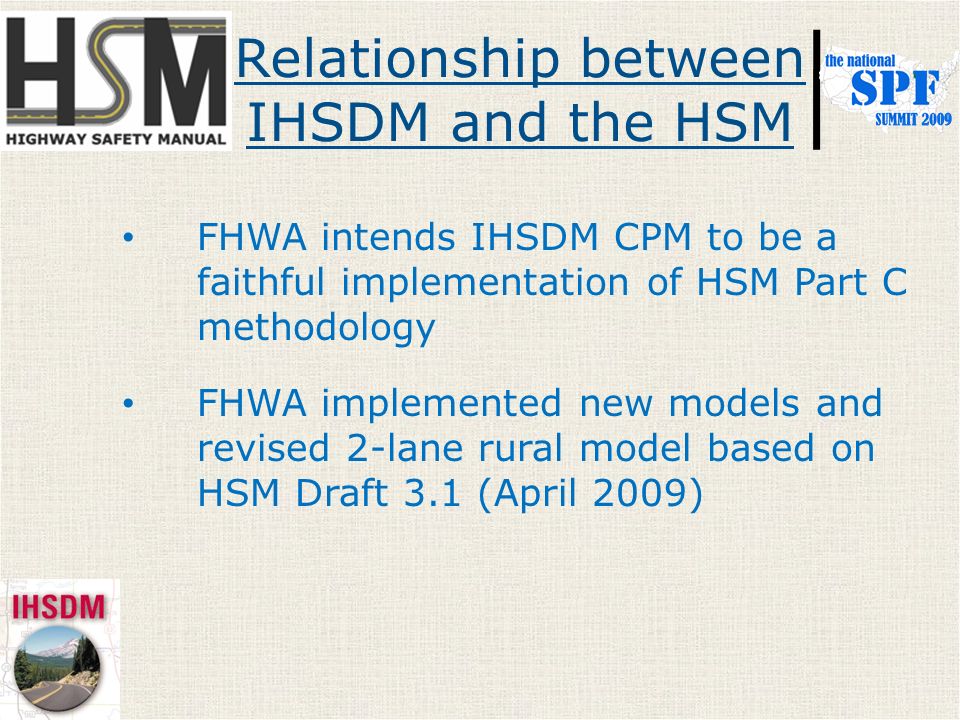 HSM
HIGHWAY SAFETY MANUAL

Relationship between IHSDM and the HSM

the national
SPF
SUMMIT 2009

• FHWA intends IHSDM CPM to be a faithful implementation of HSM Part C methodology

• FHWA implemented new models and revised 2-lane rural model based on HSM Draft 3.1 (April 2009)

IHSDM